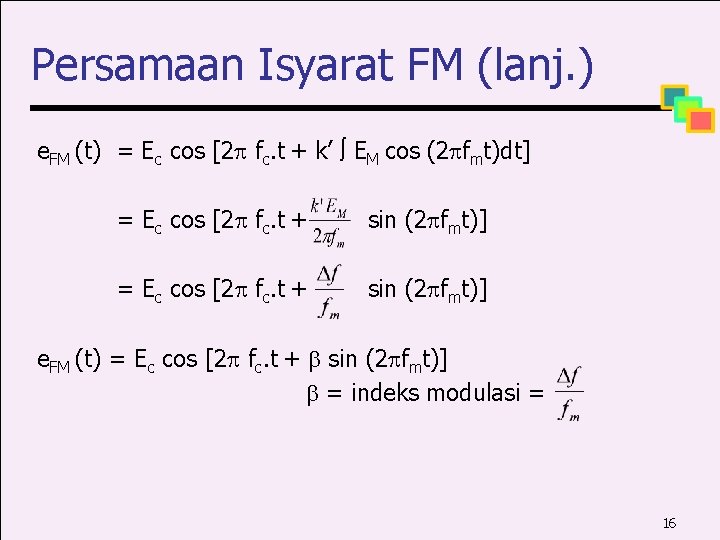 Persamaan Isyarat FM (lanj.)

$e_{FM}(t) = E_c \cos [2\pi f_c.t + k' \int E_M \cos (2\pi f_m t)dt]$

$= E_c \cos [2\pi f_c.t + \frac{k' E_M}{2\pi f_m} \sin (2\pi f_m t)]$

$= E_c \cos [2\pi f_c.t + \frac{\Delta f}{f_m} \sin (2\pi f_m t)]$

$e_{FM}(t) = E_c \cos [2\pi f_c.t + \beta \sin (2\pi f_m t)]$

$\beta$ = indeks modulasi = $\frac{\Delta f}{f_m}$

16